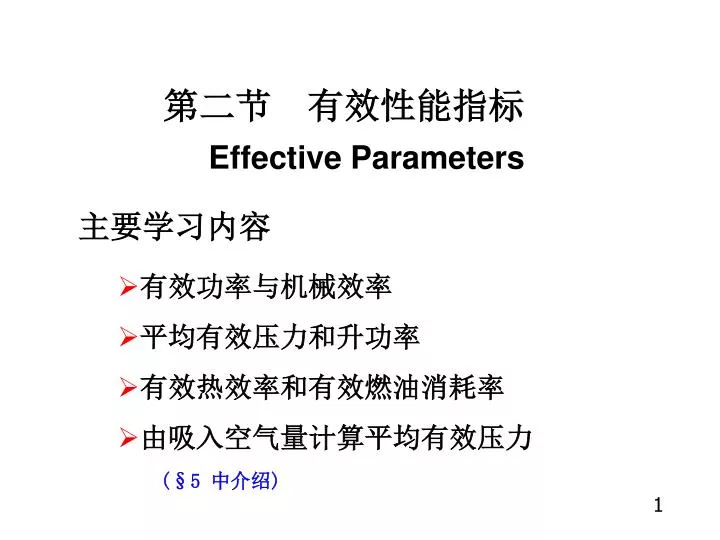 第二节　有效性能指标

Effective Parameters

主要学习内容

➢有效功率与机械效率

➢平均有效压力和升功率

➢有效热效率和有效燃油消耗率

➢由吸入空气量计算平均有效压力

（§5 中介绍）

1